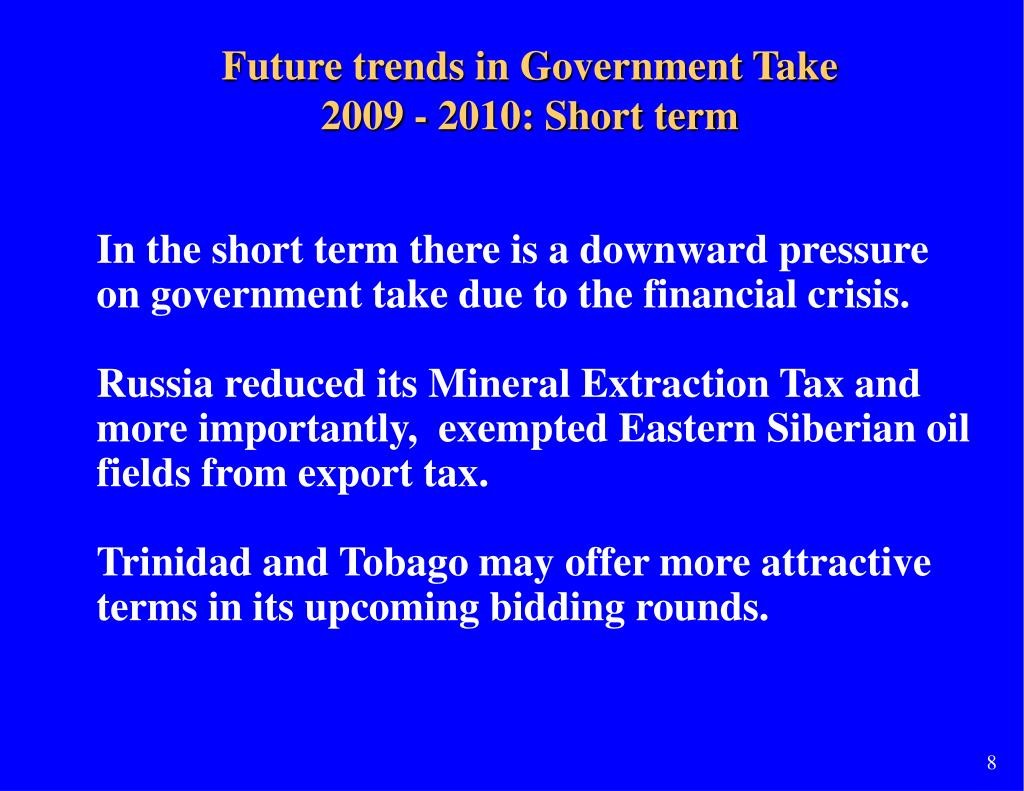 Future trends in Government Take
2009 - 2010: Short term

In the short term there is a downward pressure on government take due to the financial crisis.

Russia reduced its Mineral Extraction Tax and more importantly, exempted Eastern Siberian oil fields from export tax.

Trinidad and Tobago may offer more attractive terms in its upcoming bidding rounds.

8